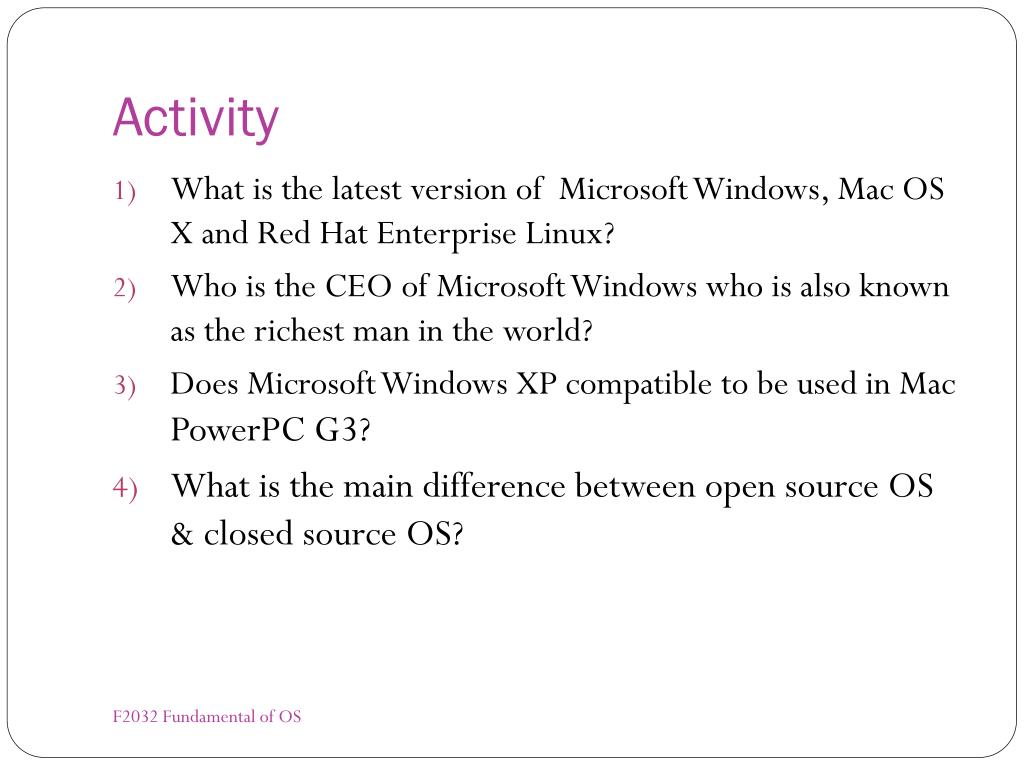 Activity

1) What is the latest version of Microsoft Windows, Mac OS X and Red Hat Enterprise Linux?
2) Who is the CEO of Microsoft Windows who is also known as the richest man in the world?
3) Does Microsoft Windows XP compatible to be used in Mac PowerPC G3?
4) What is the main difference between open source OS & closed source OS?

F2032 Fundamental of OS